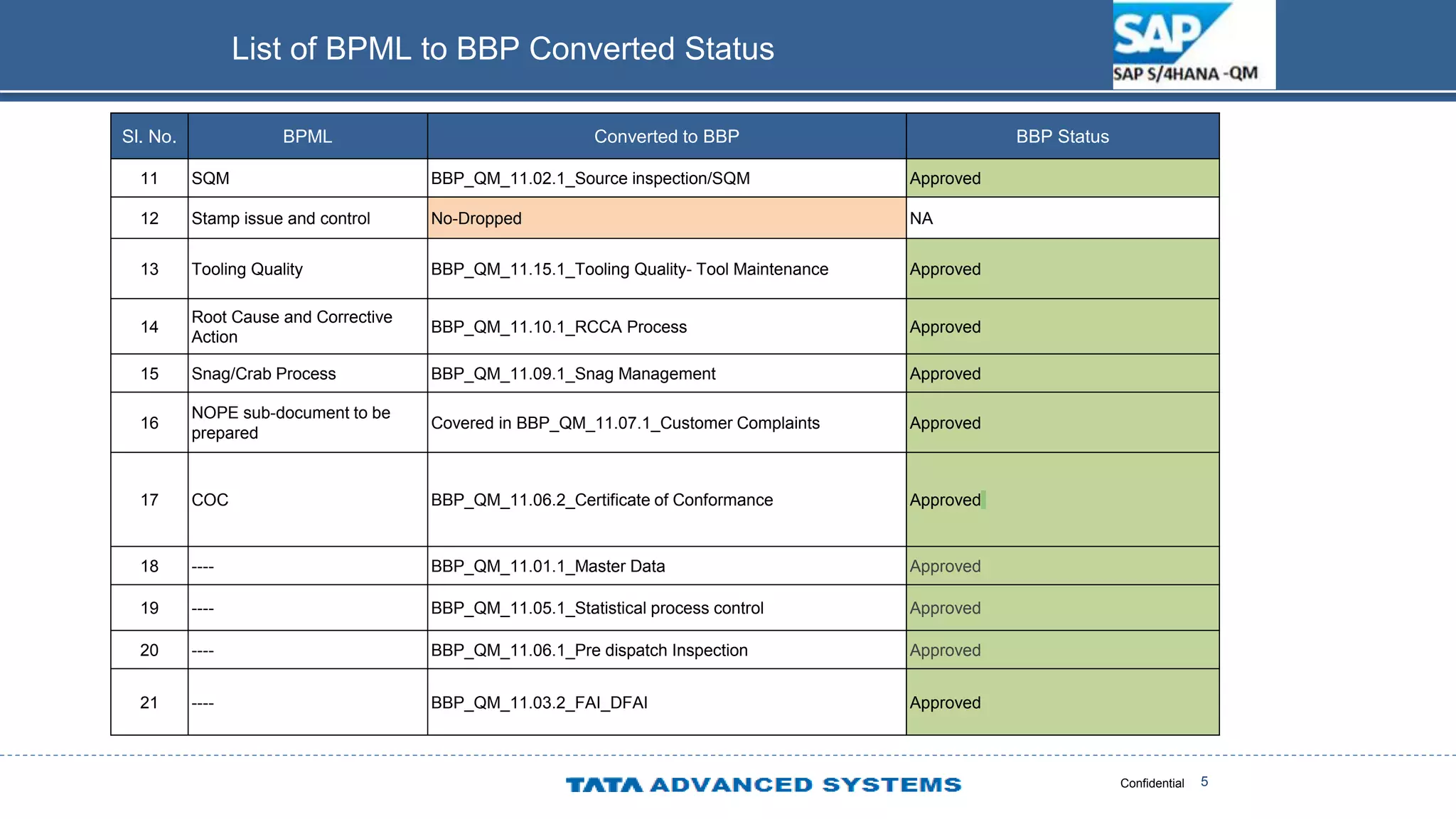 List of BPML to BBP Converted Status

SAP
SAP S/4HANA -QM

| Sl. No. | BPML | Converted to BBP | BBP Status |
|---|---|---|---|
| 11 | SQM | BBP_QM_11.02.1_Source inspection/SQM | Approved |
| 12 | Stamp issue and control | No-Dropped | NA |
| 13 | Tooling Quality | BBP_QM_11.15.1_Tooling Quality- Tool Maintenance | Approved |
| 14 | Root Cause and Corrective Action | BBP_QM_11.10.1_RCCA Process | Approved |
| 15 | Snag/Crab Process | BBP_QM_11.09.1_Snag Management | Approved |
| 16 | NOPE sub-document to be prepared | Covered in BBP_QM_11.07.1_Customer Complaints | Approved |
| 17 | COC | BBP_QM_11.06.2_Certificate of Conformance | Approved |
| 18 | ---- | BBP_QM_11.01.1_Master Data | Approved |
| 19 | ---- | BBP_QM_11.05.1_Statistical process control | Approved |
| 20 | ---- | BBP_QM_11.06.1_Pre dispatch Inspection | Approved |
| 21 | ---- | BBP_QM_11.03.2_FAI_DFAI | Approved |

TATA ADVANCED SYSTEMS

Confidential 5